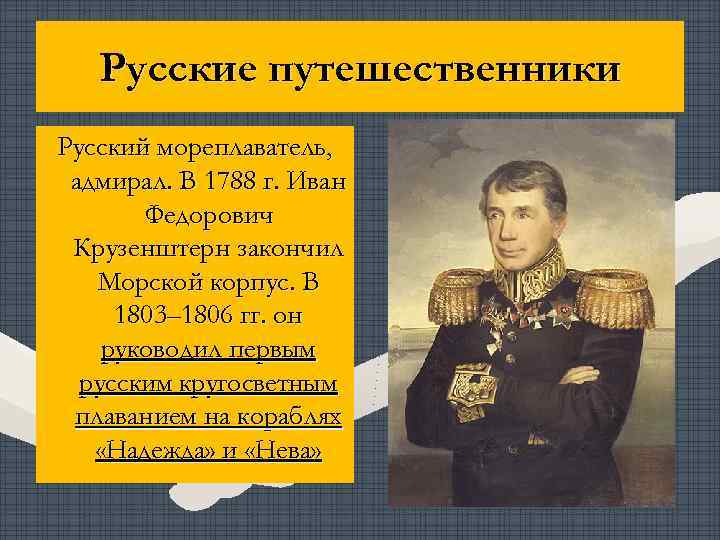 Русские путешественники

Русский мореплаватель, адмирал. В 1788 г. Иван Федорович Крузенштерн закончил Морской корпус. В 1803–1806 гг. он руководил первым русским кругосветным плаванием на кораблях «Надежда» и «Нева»